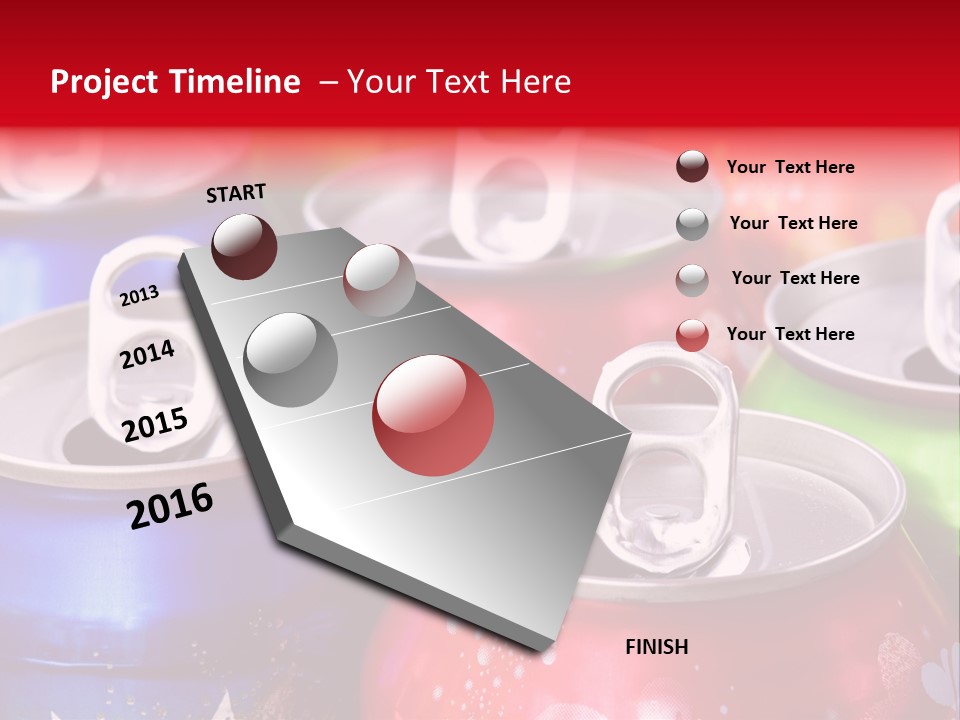 Project Timeline – Your Text Here

START

2013

2014

2015

2016

FINISH

Your Text Here

Your Text Here

Your Text Here

Your Text Here